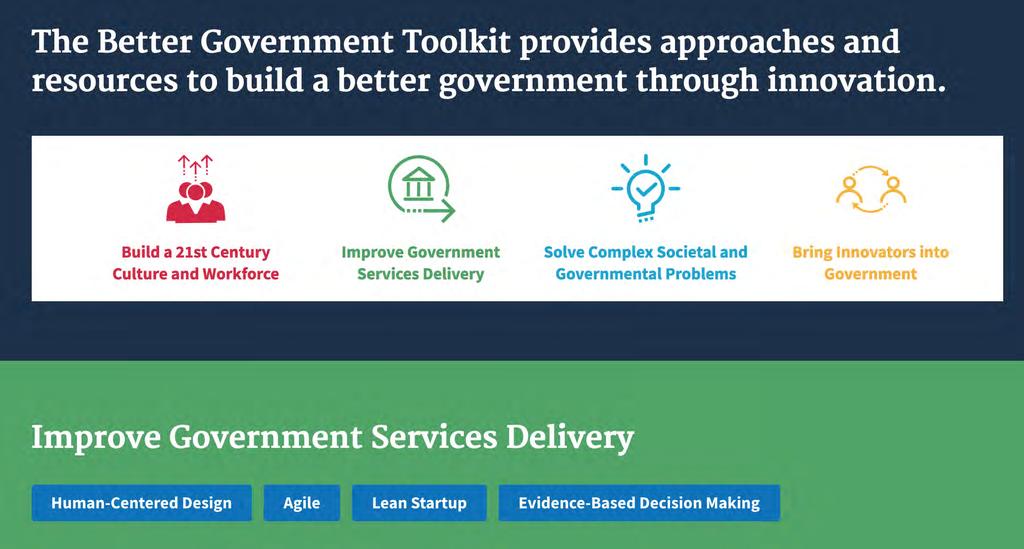 The Better Government Toolkit provides approaches and resources to build a better government through innovation.

Build a 21st Century Culture and Workforce

Improve Government Services Delivery

Solve Complex Societal and Governmental Problems

Bring Innovators into Government

Improve Government Services Delivery

Human-Centered Design

Agile

Lean Startup

Evidence-Based Decision Making